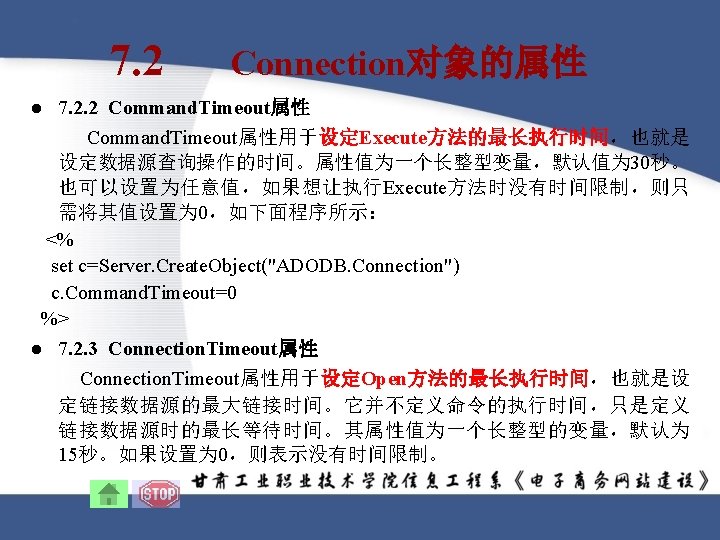 7.2 Connection对象的属性

● 7.2.2 CommandTimeout属性

CommandTimeout属性用于设定Execute方法的最长执行时间，也就是设定数据源查询操作的时间。属性值为一个长整型变量，默认值为30秒。也可以设置为任意值，如果想让执行Execute方法时没有时间限制，则只需将其值设置为0，如下面程序所示：

<%
set c=Server.CreateObject("ADODB.Connection")
c.CommandTimeout=0
%>

● 7.2.3 ConnectionTimeout属性

ConnectionTimeout属性用于设定Open方法的最长执行时间，也就是设定链接数据源的最大链接时间。它并不定义命令的执行时间，只是定义链接数据源时的最长等待时间。其属性值为一个长整型的变量，默认为15秒。如果设置为0，则表示没有时间限制。

STOP

甘肃工业职业技术学院信息工程系《电子商务网站建设》